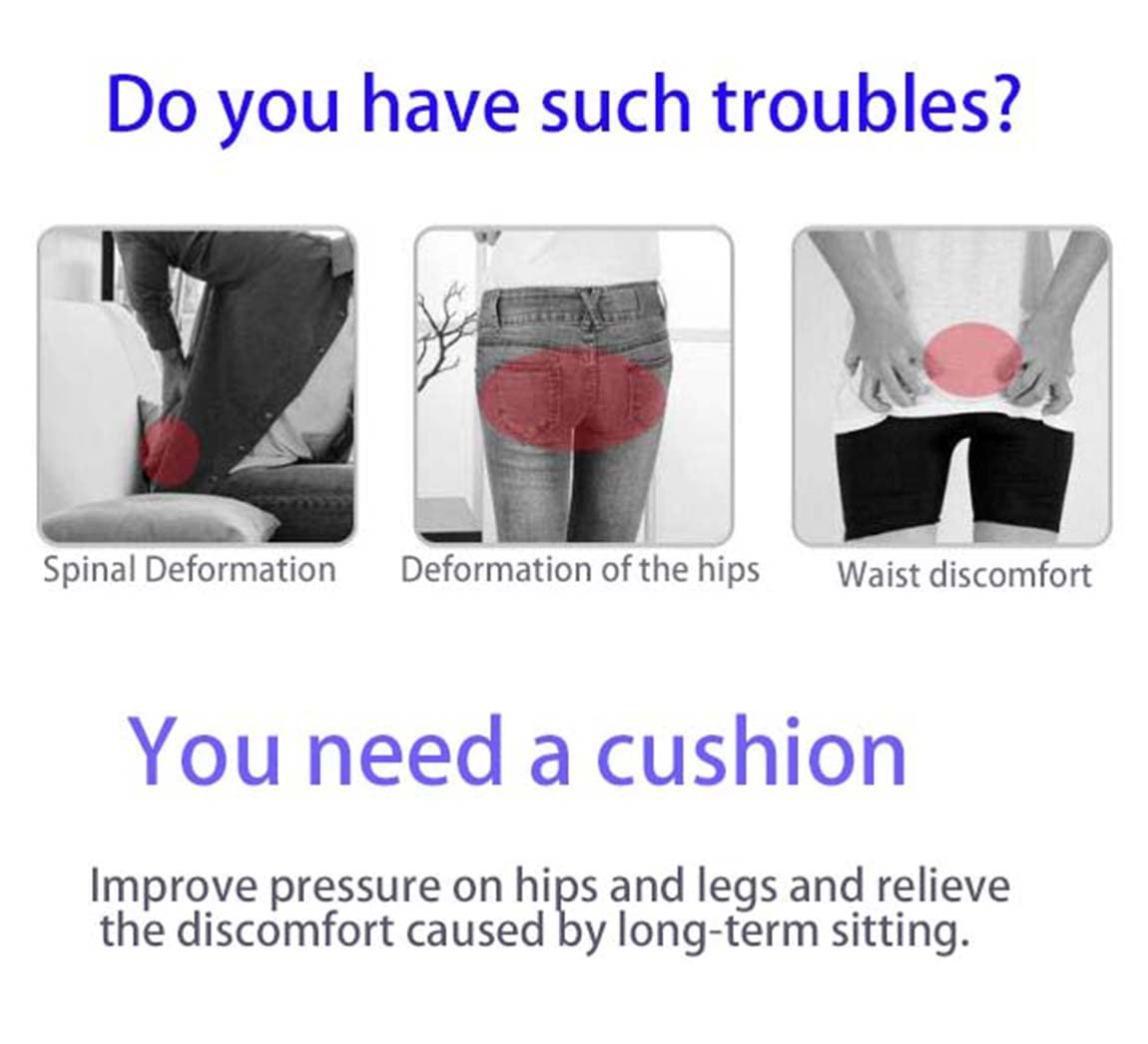 Do you have such troubles?

Spinal Deformation

Deformation of the hips

Waist discomfort

You need a cushion

Improve pressure on hips and legs and relieve the discomfort caused by long-term sitting.